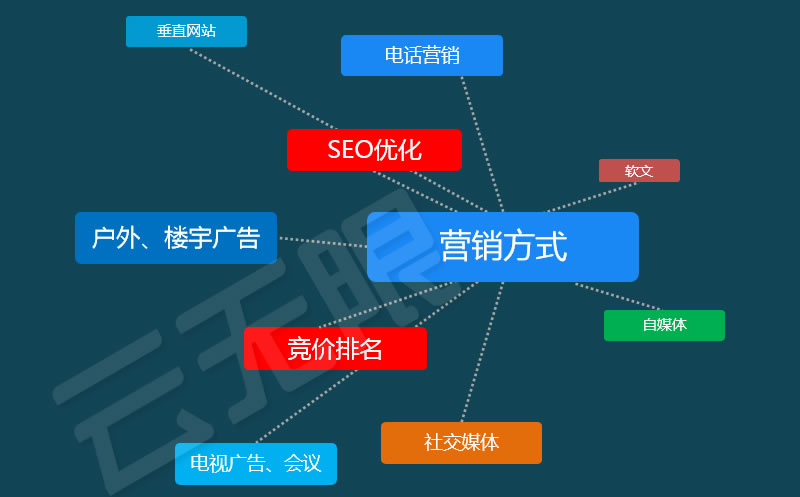 垂直网站

电话营销

SEO优化

软文

户外、楼宇广告

营销方式

自媒体

竞价排名

社交媒体

电视广告、会议

云无限